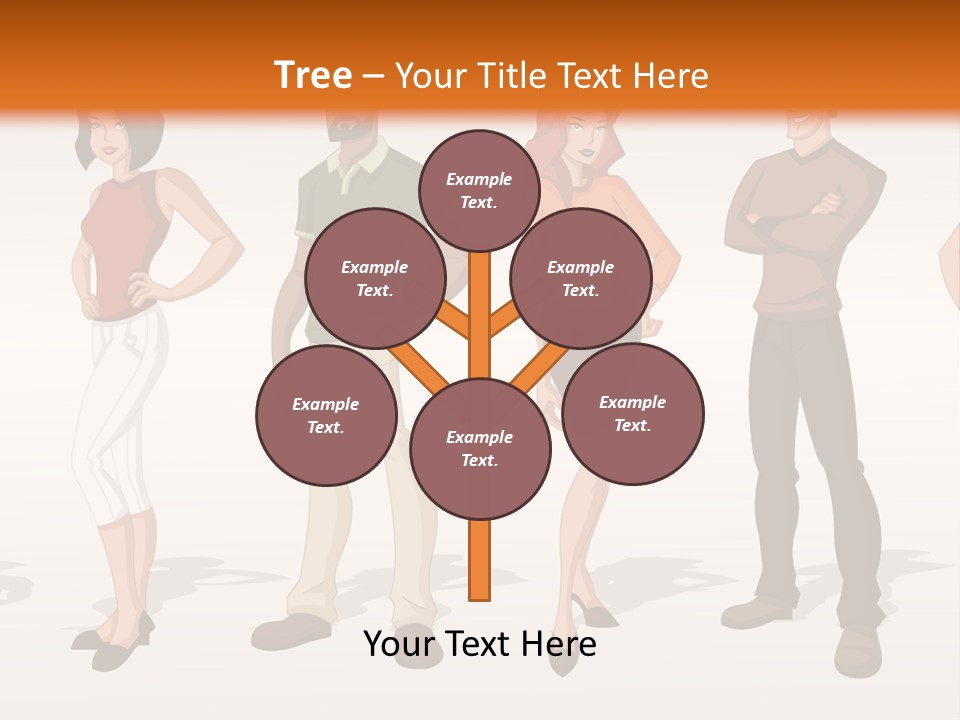 Tree – Your Title Text Here

Example Text.

Example Text.

Example Text.

Example Text.

Example Text.

Example Text.

Your Text Here